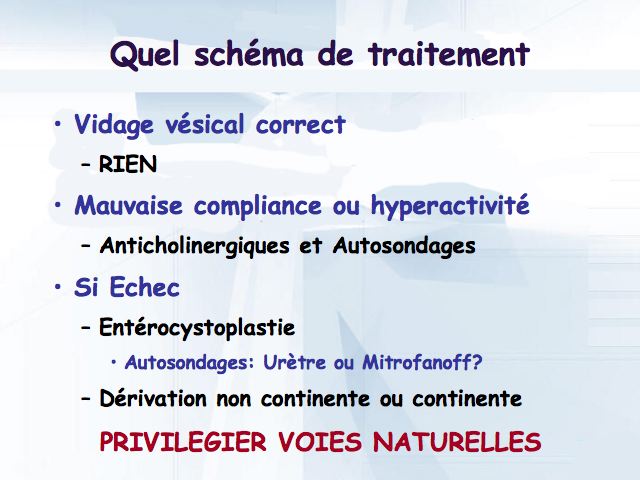 Quel schéma de traitement

• Vidage vésical correct
– RIEN
• Mauvaise compliance ou hyperactivité
– Anticholinergiques et Autosondages
• Si Echec
– Entérocystoplastie
• Autosondages: Urètre ou Mitrofanoff?
– Dérivation non continente ou continente

PRIVILEGIER VOIES NATURELLES